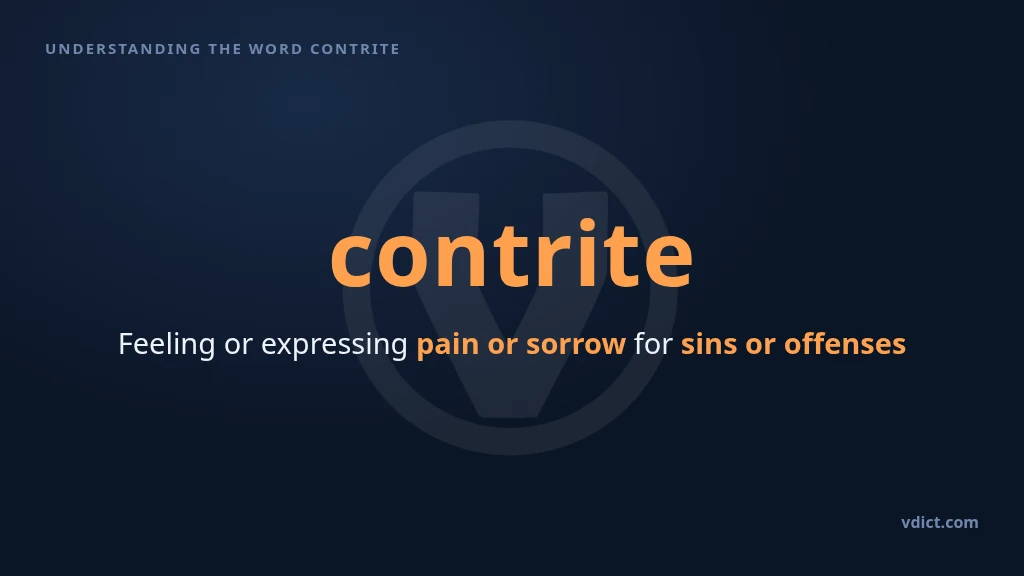 UNDERSTANDING THE WORD CONTRITE

contrite

Feeling or expressing pain or sorrow for sins or offenses

vdict.com